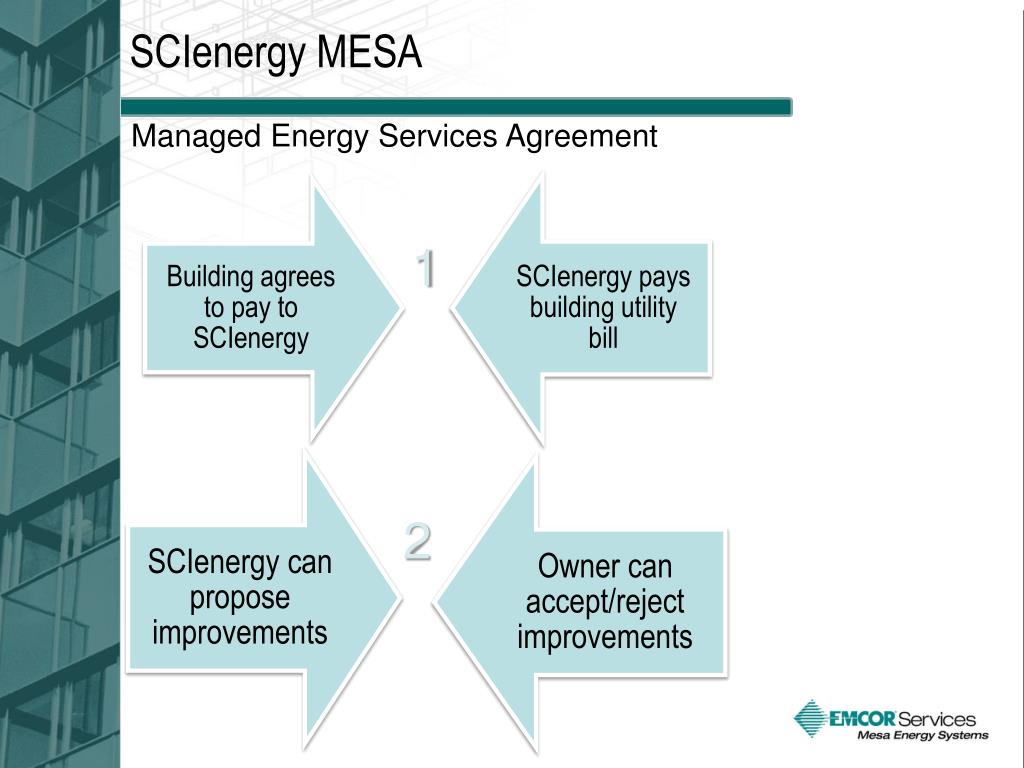 SCIenergy MESA

Managed Energy Services Agreement

Building agrees to pay to SCIenergy

1

SCIenergy pays building utility bill

SCIenergy can propose improvements

2

Owner can accept/reject improvements

EMCOR Services
Mesa Energy Systems